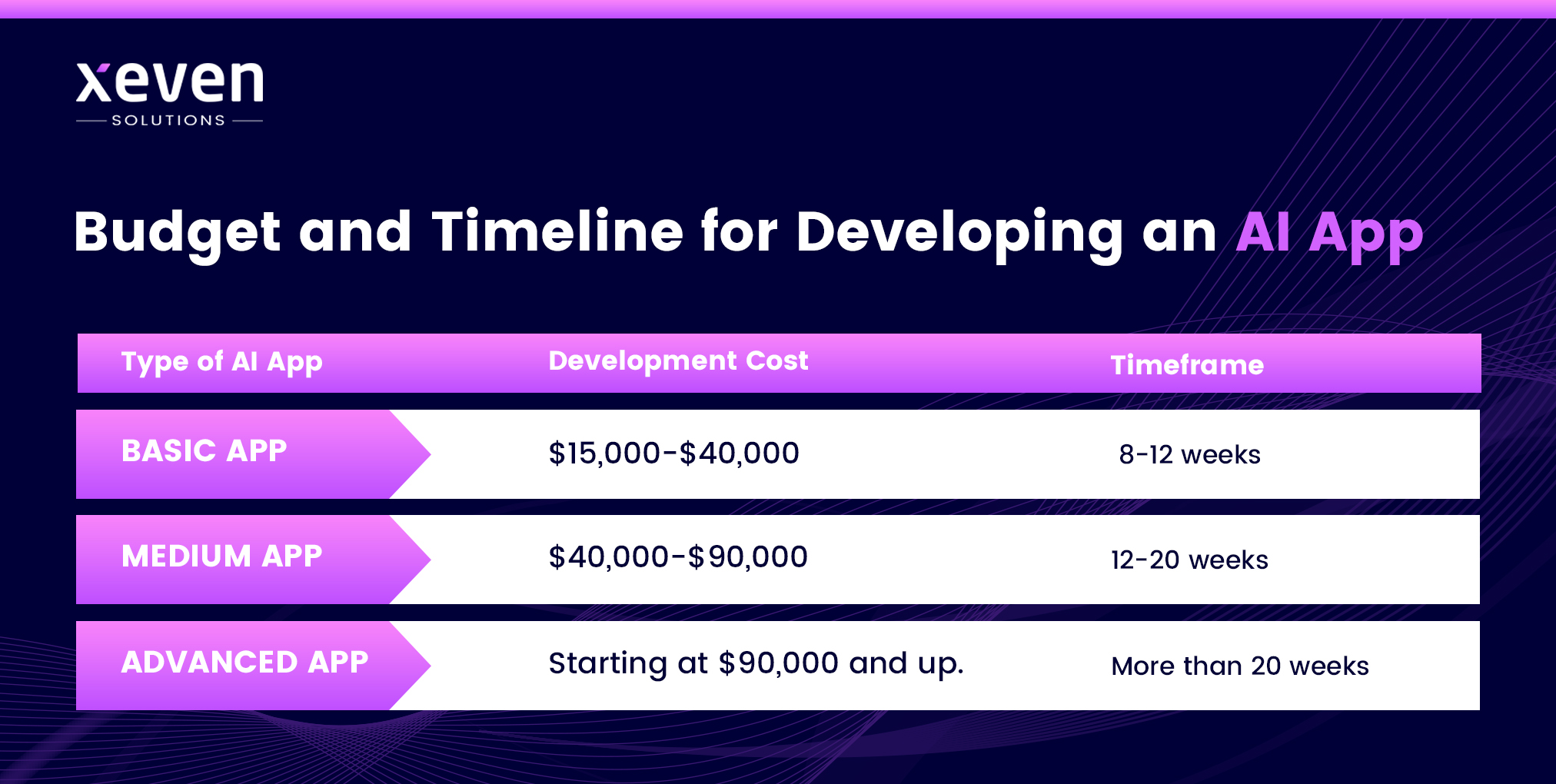 xeven
SOLUTIONS

Budget and Timeline for Developing an AI App

| Type of AI App | Development Cost | Timeframe |
|---|---|---|
| BASIC APP | \$15,000-\$40,000 | 8-12 weeks |
| MEDIUM APP | \$40,000-\$90,000 | 12-20 weeks |
| ADVANCED APP | Starting at \$90,000 and up. | More than 20 weeks |